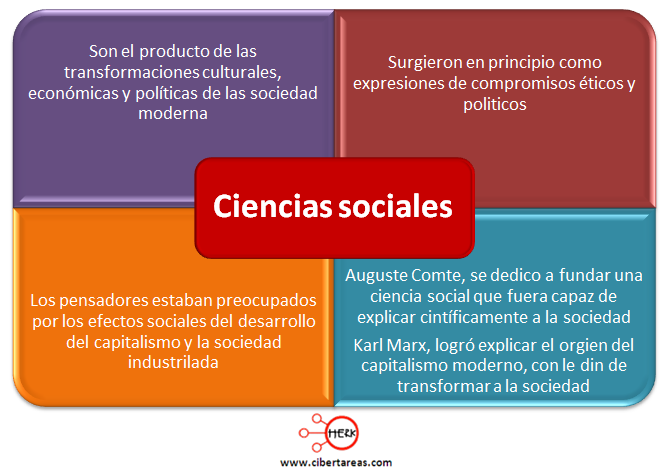 Son el producto de las transformaciones culturales, económicas y políticas de las sociedad moderna

Surgieron en principio como expresiones de compromisos éticos y politicos

Ciencias sociales

Los pensadores estaban preocupados por los efectos sociales del desarrollo del capitalismo y la sociedad industrilada

Auguste Comte, se dedico a fundar una ciencia social que fuera capaz de explicar cintíficamente a la sociedad

Karl Marx, logró explicar el orgien del capitalismo moderno, con le din de transformar a la sociedad

HERK

www.cibertareas.com